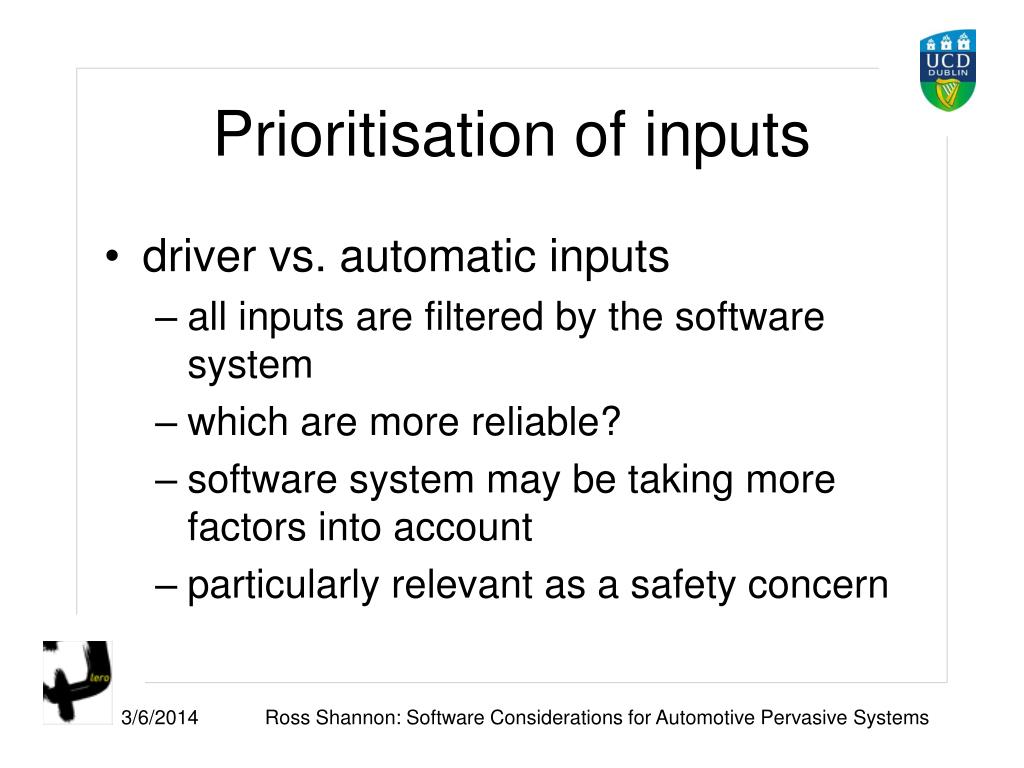 UCD
DUBLIN

Prioritisation of inputs

• driver vs. automatic inputs
– all inputs are filtered by the software system
– which are more reliable?
– software system may be taking more factors into account
– particularly relevant as a safety concern

lero

3/6/2014

Ross Shannon: Software Considerations for Automotive Pervasive Systems